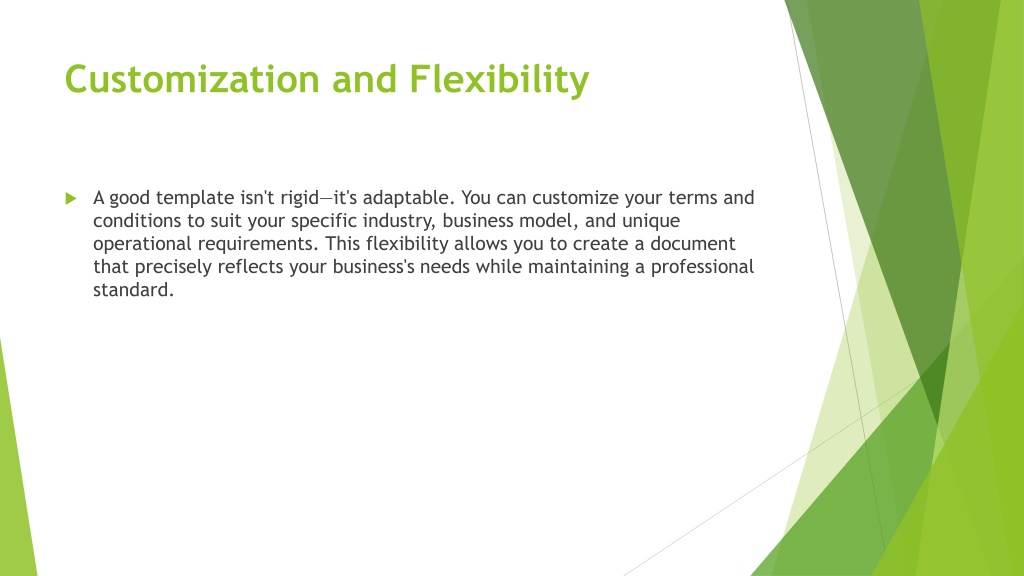 Customization and Flexibility

A good template isn't rigid—it's adaptable. You can customize your terms and conditions to suit your specific industry, business model, and unique operational requirements. This flexibility allows you to create a document that precisely reflects your business's needs while maintaining a professional standard.